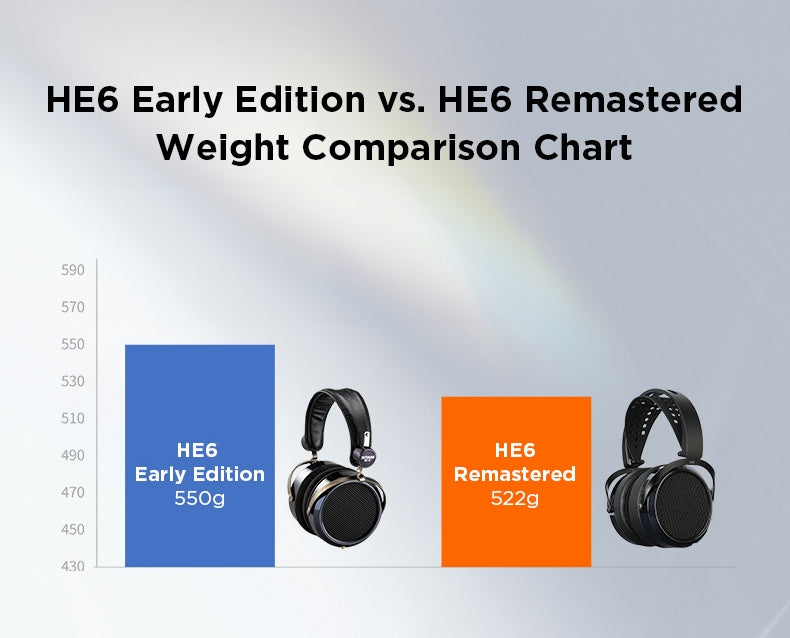 HE6 Early Edition vs. HE6 Remastered
Weight Comparison Chart

590
570
550
530
510
490
470
450
430

HE6
Early Edition
550g

HE6
Remastered
522g